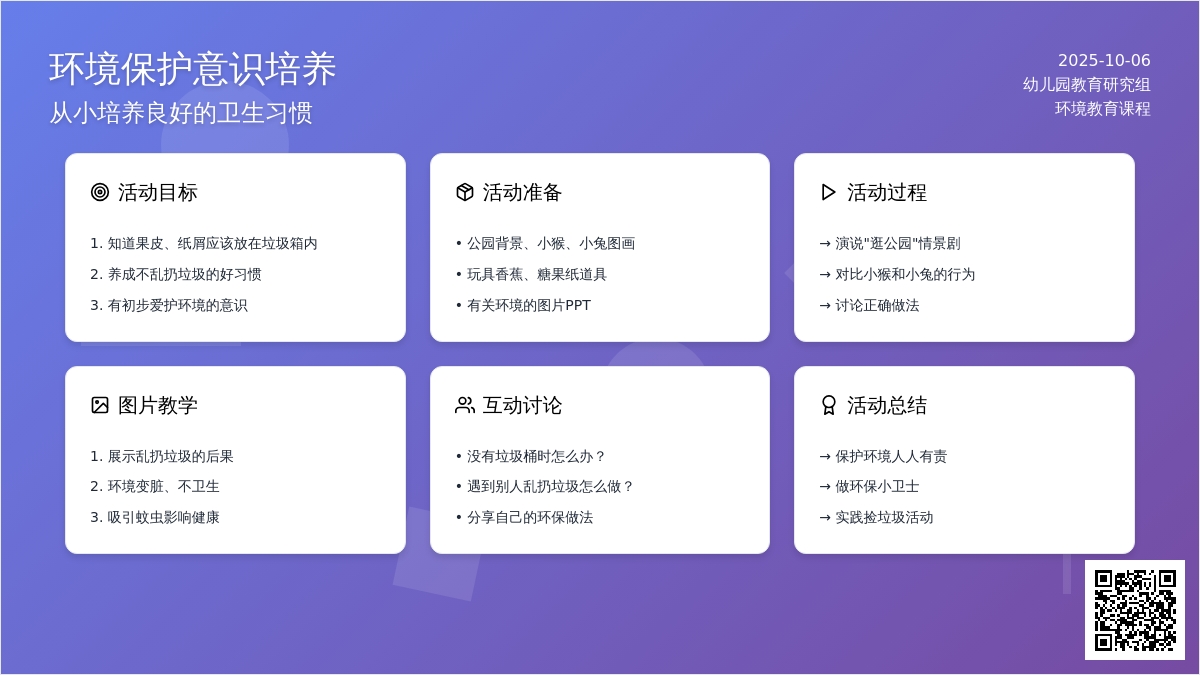 环境保护意识培养
从小培养良好的卫生习惯

2025-10-06
幼儿园教育研究组
环境教育课程

活动目标

1. 知道果皮、纸屑应该放在垃圾箱内
2. 养成不乱扔垃圾的好习惯
3. 有初步爱护环境的意识

活动准备

• 公园背景、小猴、小兔图画
• 玩具香蕉、糖果纸道具
• 有关环境的图片PPT

活动过程

→ 演说"逛公园"情景剧
→ 对比小猴和小兔的行为
→ 讨论正确做法

图片教学

1. 展示乱扔垃圾的后果
2. 环境变脏、不卫生
3. 吸引蚊虫影响健康

互动讨论

• 没有垃圾桶时怎么办？
• 遇到别人乱扔垃圾怎么做？
• 分享自己的环保做法

活动总结

→ 保护环境人人有责
→ 做环保小卫士
→ 实践捡垃圾活动